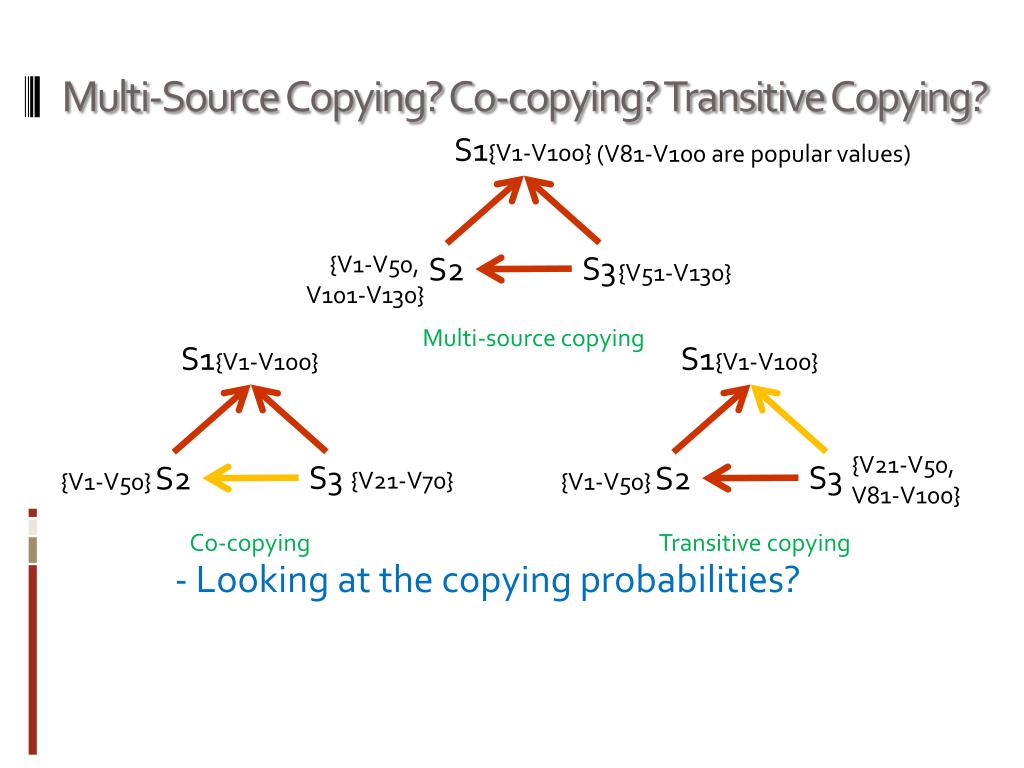 Multi-Source Copying? Co-copying? Transitive Copying?

S1{V1-V100} (V81-V100 are popular values)

{V1-V50, V101-V130} S2

S3{V51-V130}

Multi-source copying

S1{V1-V100}

{V1-V50} S2

S3 {V21-V70}

Co-copying

S1{V1-V100}

{V1-V50} S2

S3 {V21-V50, V81-V100}

Transitive copying

- Looking at the copying probabilities?